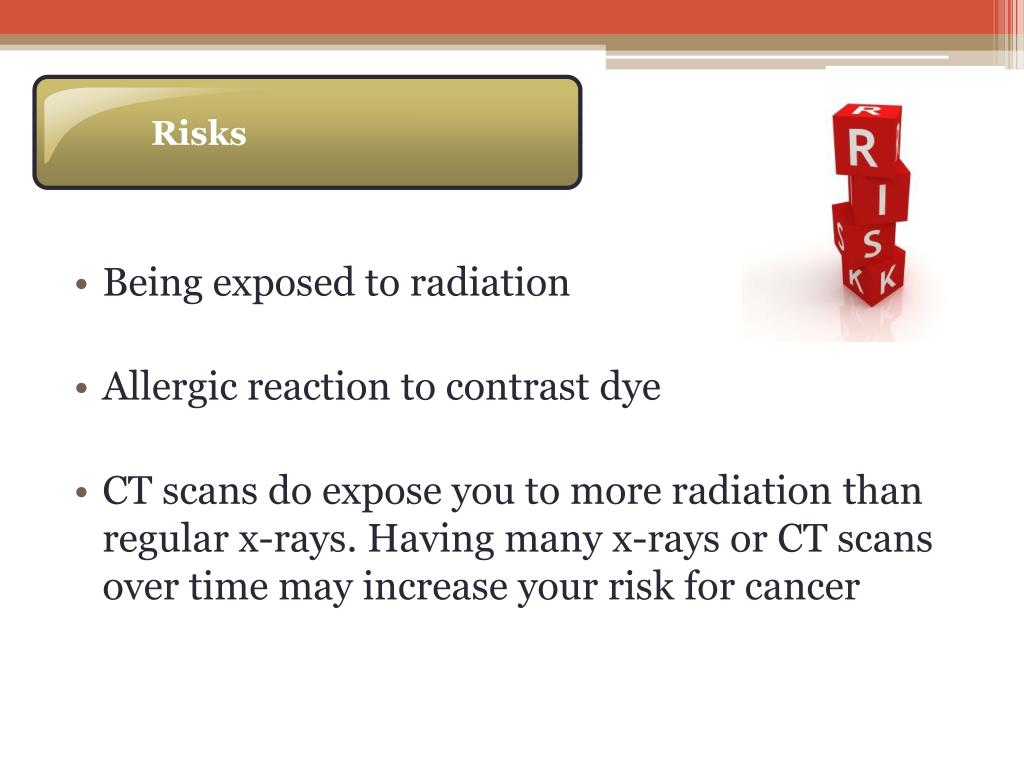 Risks

R I S K

• Being exposed to radiation

• Allergic reaction to contrast dye

• CT scans do expose you to more radiation than regular x-rays. Having many x-rays or CT scans over time may increase your risk for cancer